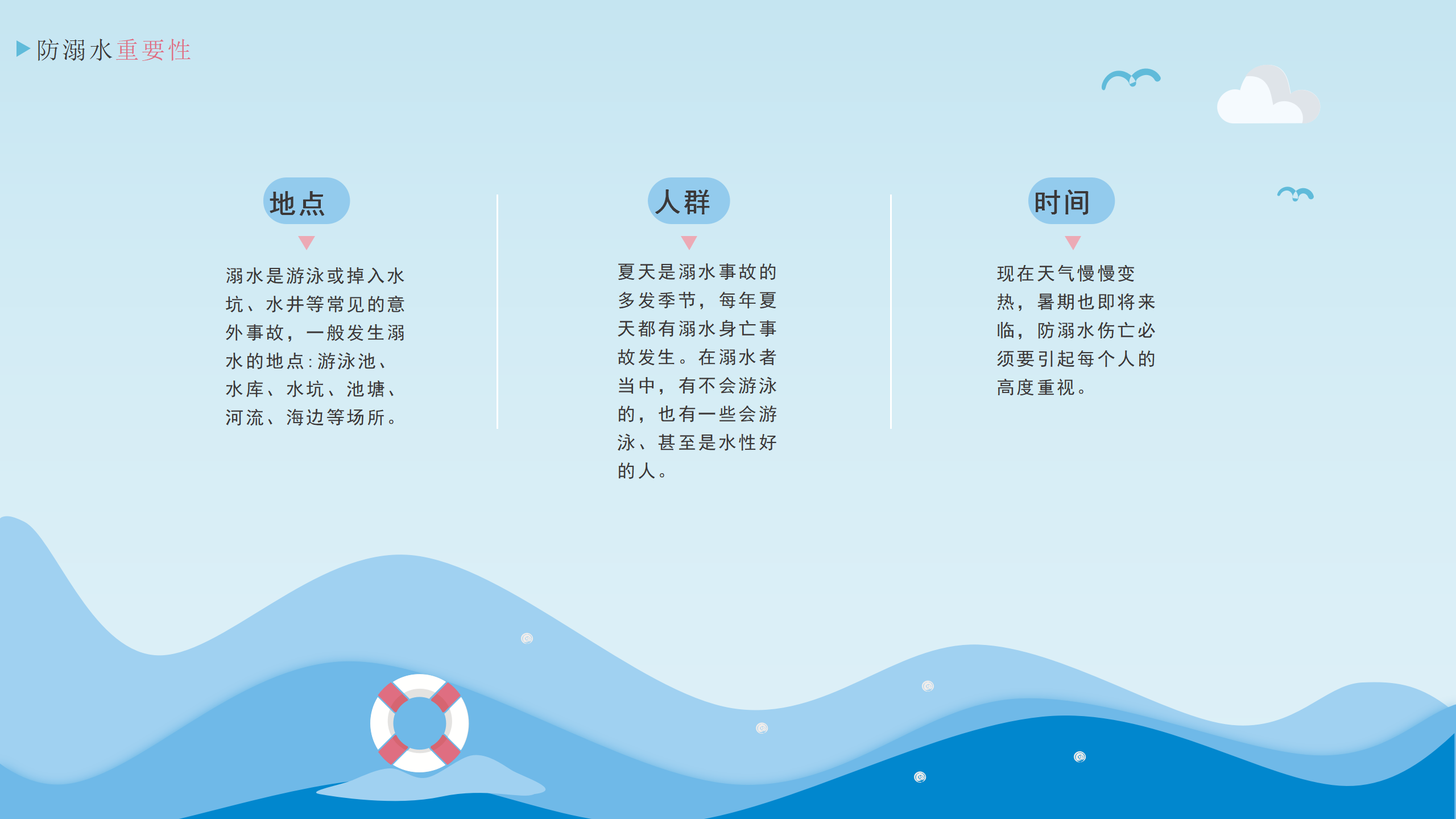 防溺水重要性

地点

溺水是游泳或掉入水坑、水井等常见的意外事故，一般发生溺水的地点：游泳池、水库、水坑、池塘、河流、海边等场所。

人群

夏天是溺水事故的多发季节，每年夏天都有溺水身亡事故发生。在溺水者当中，有不会游泳的，也有一些会游泳、甚至是水性好的人。

时间

现在天气慢慢变热，暑期也即将来临，防溺水伤亡必须要引起每个人的高度重视。